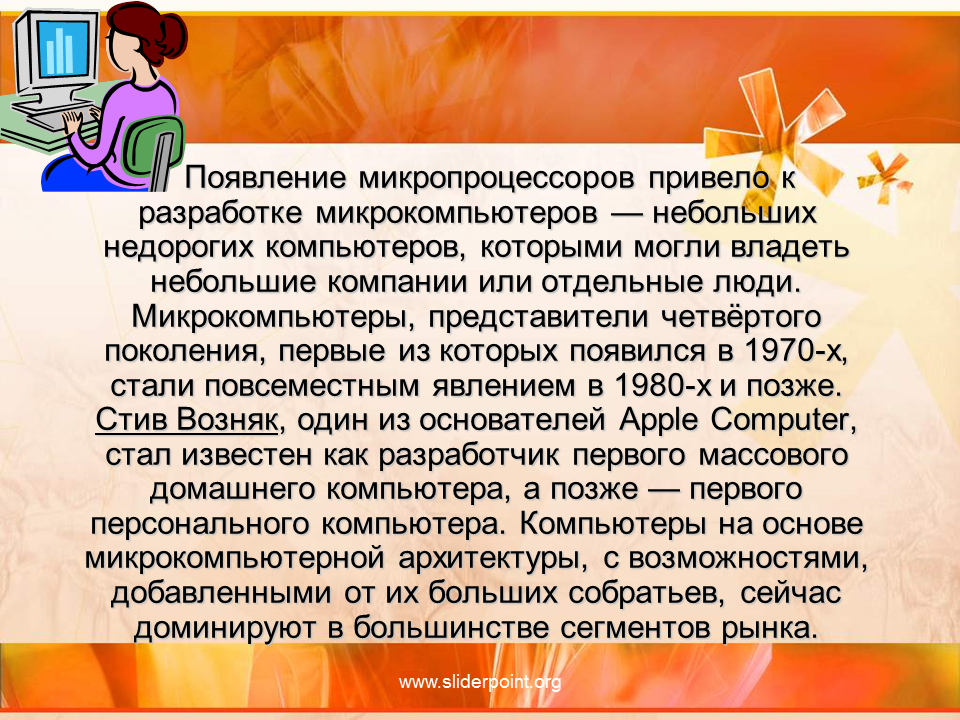 Появление микропроцессоров привело к разработке микрокомпьютеров — небольших недорогих компьютеров, которыми могли владеть небольшие компании или отдельные люди. Микрокомпьютеры, представители четвёртого поколения, первые из которых появился в 1970-х, стали повсеместным явлением в 1980-х и позже. Стив Возняк, один из основателей Apple Computer, стал известен как разработчик первого массового домашнего компьютера, а позже — первого персонального компьютера. Компьютеры на основе микрокомпьютерной архитектуры, с возможностями, добавленными от их больших собратьев, сейчас доминируют в большинстве сегментов рынка.

www.sliderpoint.org